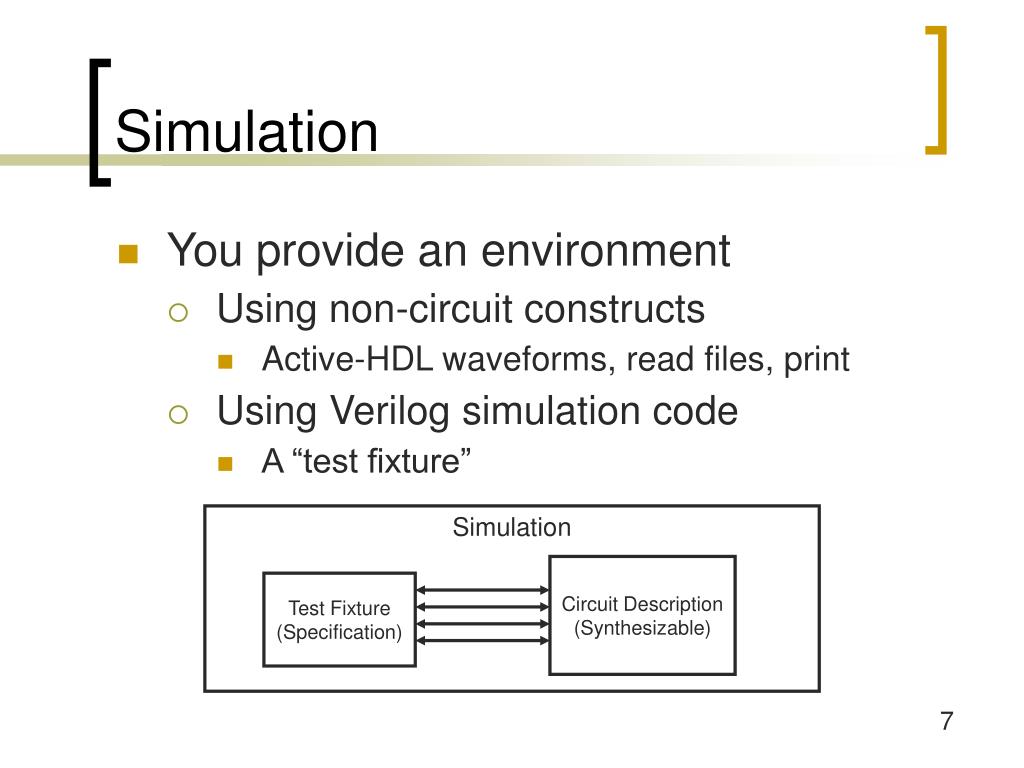 Simulation

You provide an environment

Using non-circuit constructs

Active-HDL waveforms, read files, print

Using Verilog simulation code

A “test fixture”

Simulation

Test Fixture (Specification)

Circuit Description (Synthesizable)

7